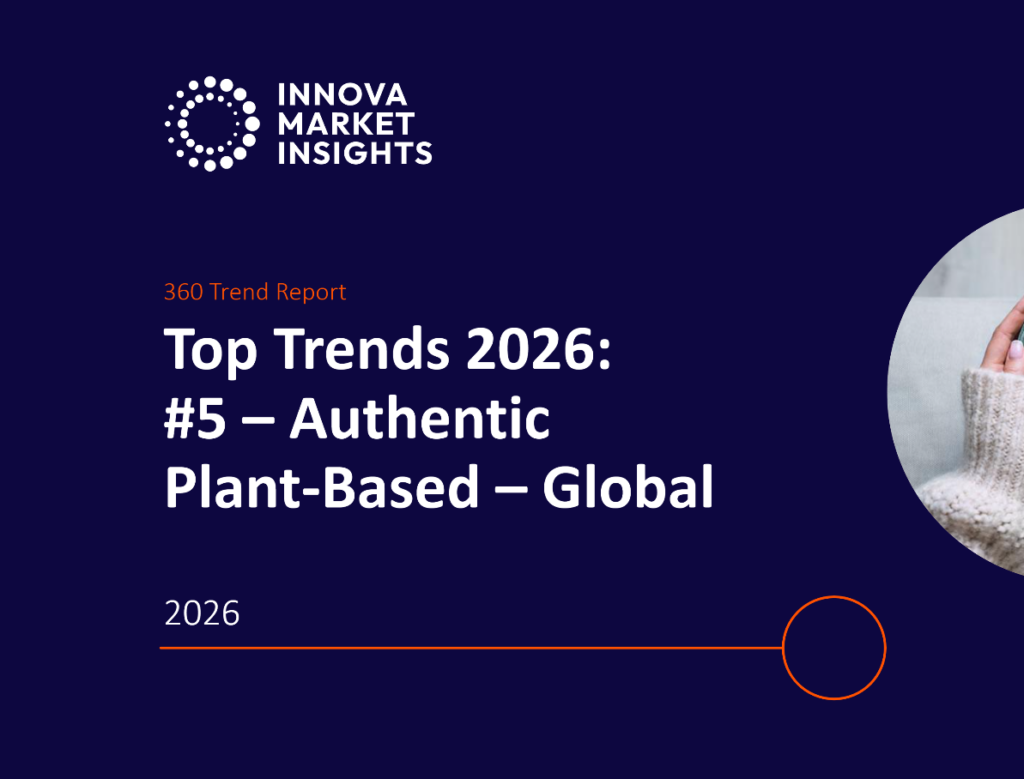 INNOVA
MARKET
INSIGHTS

360 Trend Report

Top Trends 2026:
#5 – Authentic
Plant-Based – Global

2026